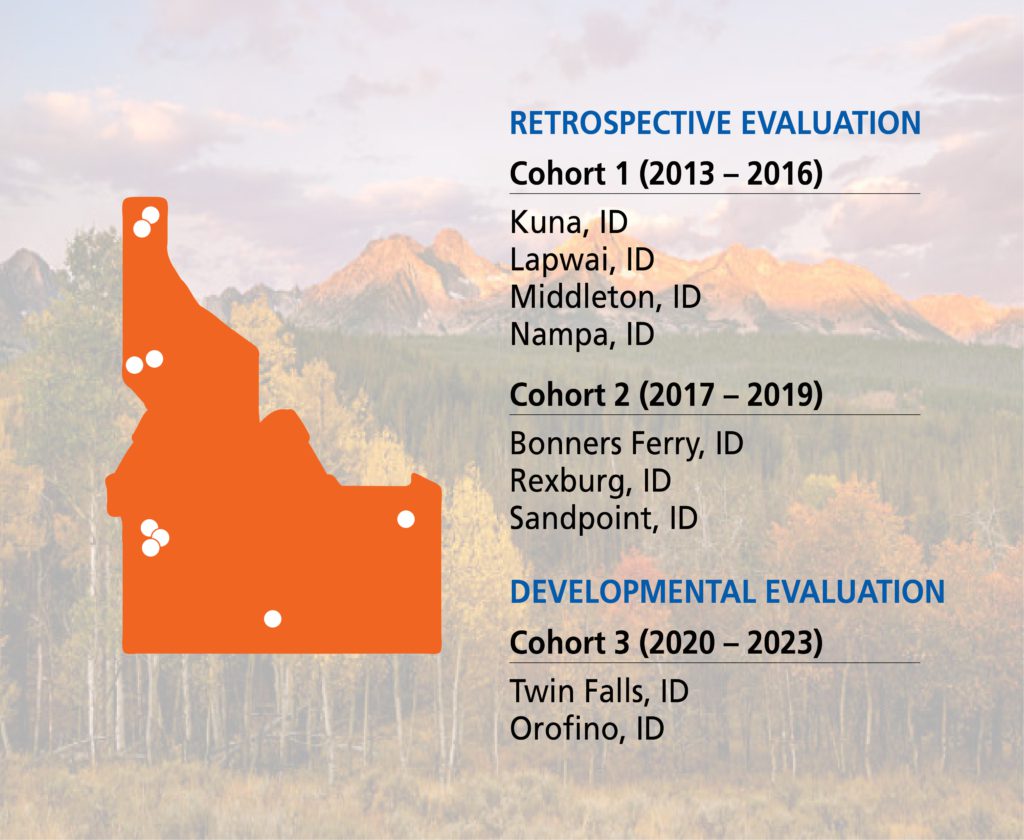 RETROSPECTIVE EVALUATION

Cohort 1 (2013 – 2016)

Kuna, ID
Lapwai, ID
Middleton, ID
Nampa, ID

Cohort 2 (2017 – 2019)

Bonners Ferry, ID
Rexburg, ID
Sandpoint, ID

DEVELOPMENTAL EVALUATION

Cohort 3 (2020 – 2023)

Twin Falls, ID
Orofino, ID